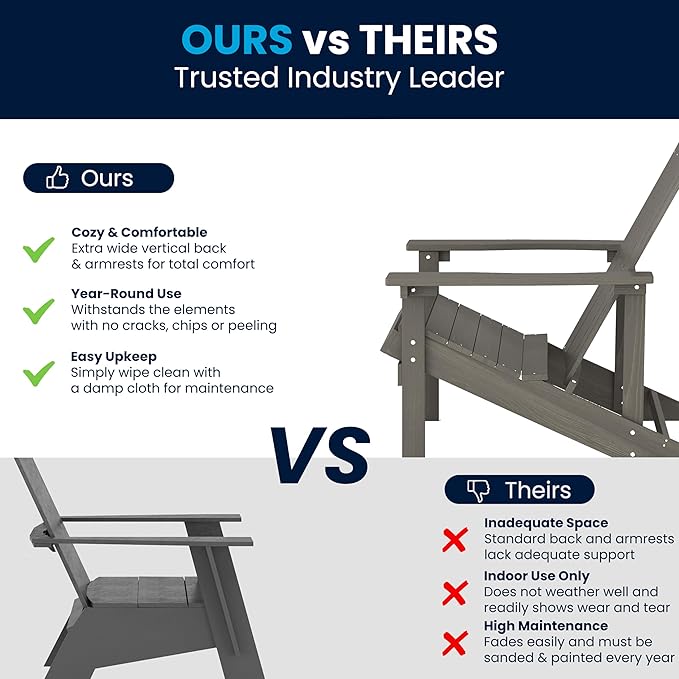 OURS vs THEIRS
Trusted Industry Leader

Ours

Cozy & Comfortable
Extra wide vertical back & armrests for total comfort

Year-Round Use
Withstands the elements with no cracks, chips or peeling

Easy Upkeep
Simply wipe clean with a damp cloth for maintenance

VS

Theirs

Inadequate Space
Standard back and armrests lack adequate support

Indoor Use Only
Does not weather well and readily shows wear and tear

High Maintenance
Fades easily and must be sanded & painted every year